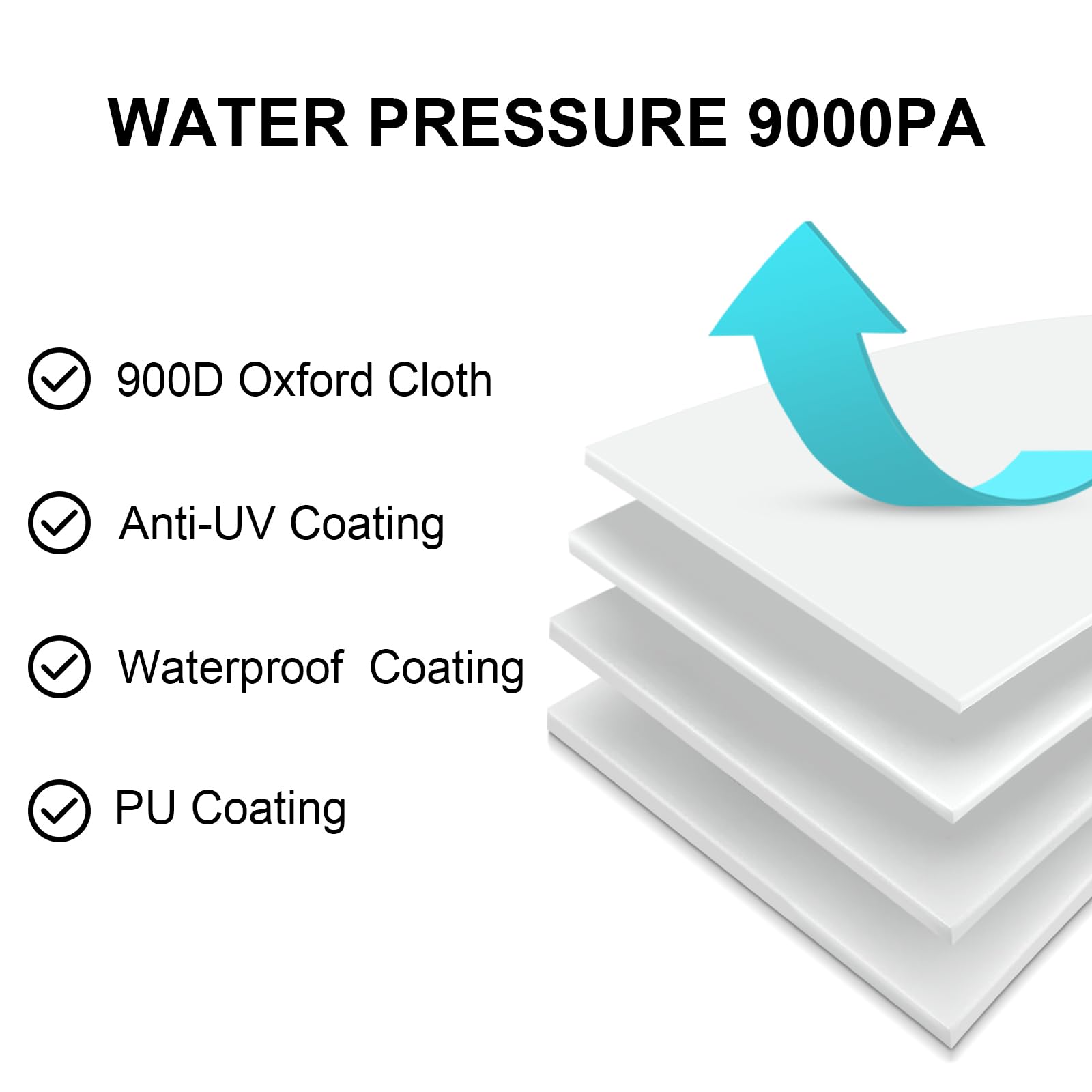 WATER PRESSURE 9000PA

900D Oxford Cloth

Anti-UV Coating

Waterproof Coating

PU Coating